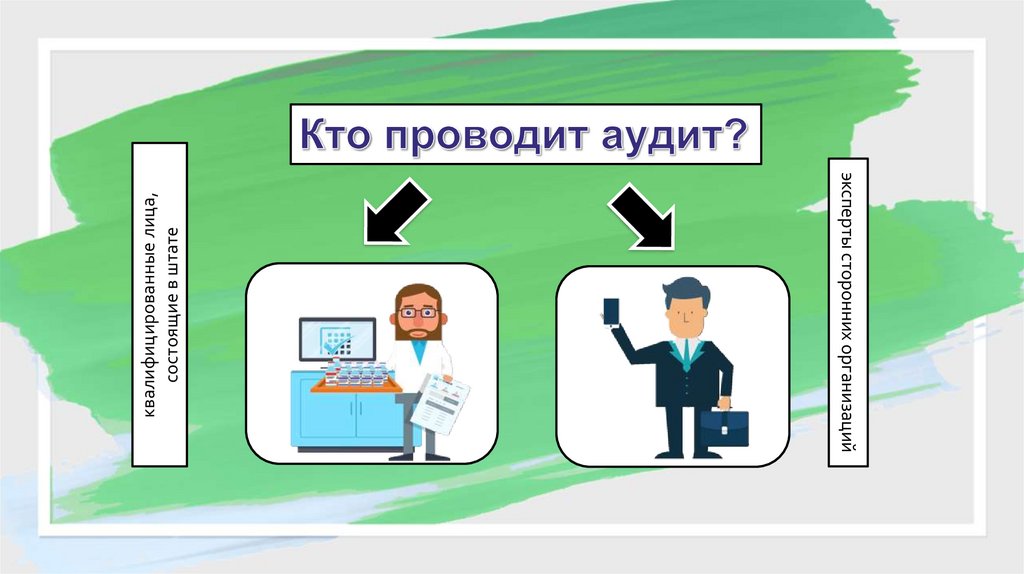 Кто проводит аудит?

квалифицированные лица, состоящие в штате

эксперты сторонних организаций